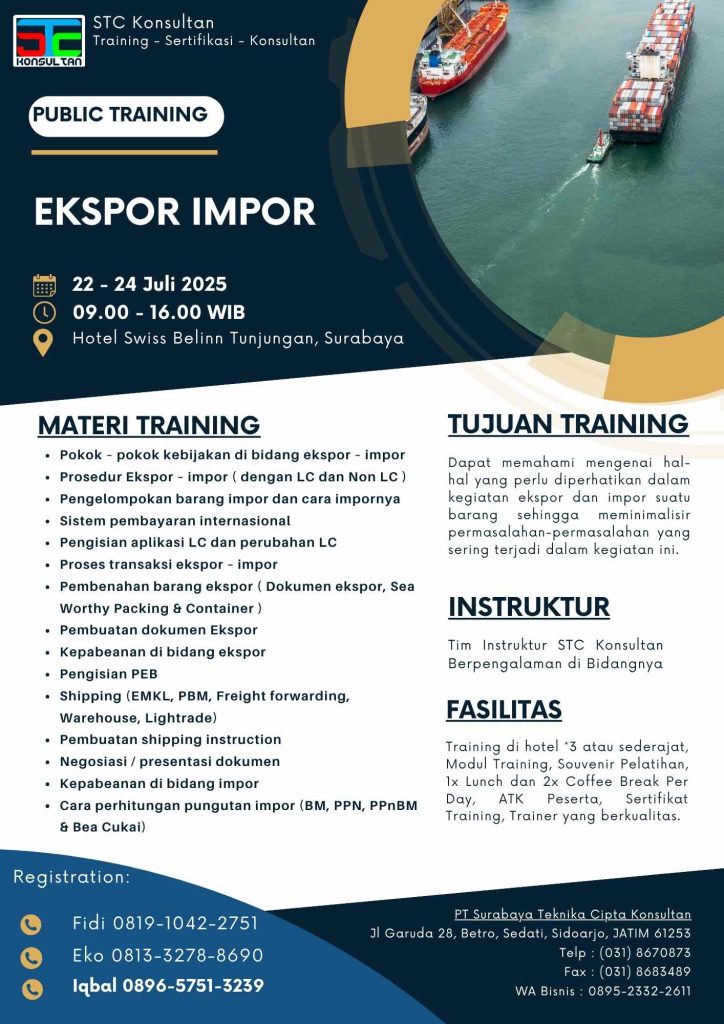 STC
KONSULTAN

STC Konsultan
Training - Sertifikasi - Konsultan

PUBLIC TRAINING

EKSPOR IMPOR

22 - 24 Juli 2025
09.00 - 16.00 WIB
Hotel Swiss Belinn Tunjungan, Surabaya

MATERI TRAINING

- Pokok - pokok kebijakan di bidang ekspor - impor
- Prosedur Ekspor - impor ( dengan LC dan Non LC )
- Pengelompokan barang impor dan cara impornya
- Sistem pembayaran internasional
- Pengisian aplikasi LC dan perubahan LC
- Proses transaksi ekspor - impor
- Pembenahan barang ekspor ( Dokumen ekspor, Sea Worthy Packing & Container )
- Pembuatan dokumen Ekspor
- Kepabeanan di bidang ekspor
- Pengisian PEB
- Shipping (EMKL, PBM, Freight forwarding, Warehouse, Lightrade)
- Pembuatan shipping instruction
- Negosiasi / presentasi dokumen
- Kepabeanan di bidang impor
- Cara perhitungan pungutan impor (BM, PPN, PPnBM & Bea Cukai)

TUJUAN TRAINING

Dapat memahami mengenai hal-hal yang perlu diperhatikan dalam kegiatan ekspor dan impor suatu barang sehingga meminimalisir permasalahan-permasalahan yang sering terjadi dalam kegiatan ini.

INSTRUKTUR

Tim Instruktur STC Konsultan Berpengalaman di Bidangnya

FASILITAS

Training di hotel *3 atau sederajat, Modul Training, Souvenir Pelatihan, 1x Lunch dan 2x Coffee Break Per Day, ATK Peserta, Sertifikat Training, Trainer yang berkualitas.

Registration:

Fidi 0819-1042-2751
Eko 0813-3278-8690
Iqbal 0896-5751-3239

PT Surabaya Teknika Cipta Konsultan
Jl Garuda 28, Betro, Sedati, Sidoarjo, JATIM 61253
Telp : (031) 8670873
Fax : (031) 8683489
WA Bisnis : 0895-2332-2611